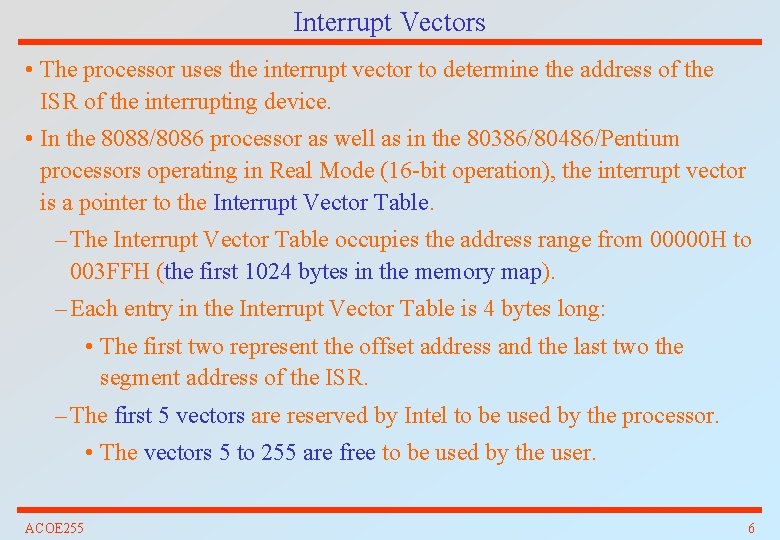 Interrupt Vectors

• The processor uses the interrupt vector to determine the address of the ISR of the interrupting device.

• In the 8088/8086 processor as well as in the 80386/80486/Pentium processors operating in Real Mode (16-bit operation), the interrupt vector is a pointer to the Interrupt Vector Table.

– The Interrupt Vector Table occupies the address range from 00000H to 003FFH (the first 1024 bytes in the memory map).

– Each entry in the Interrupt Vector Table is 4 bytes long:

• The first two represent the offset address and the last two the segment address of the ISR.

– The first 5 vectors are reserved by Intel to be used by the processor.

• The vectors 5 to 255 are free to be used by the user.

ACOE255

6